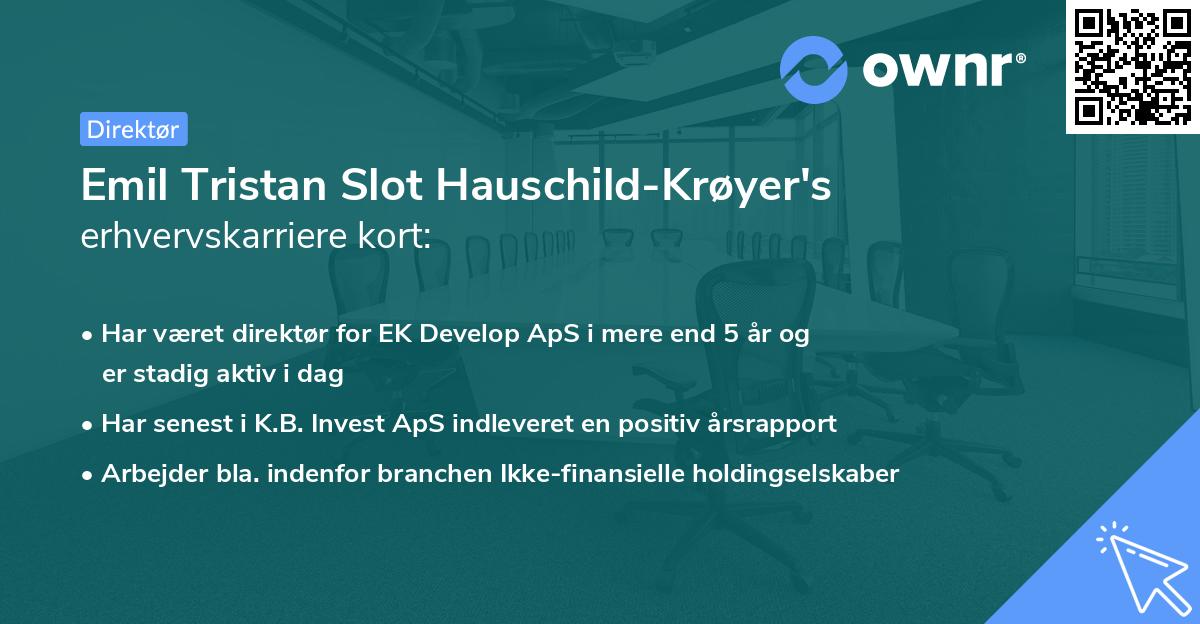 ownr®

Direktør

Emil Tristan Slot Hauschild-Krøyer's erhvervskarriere kort:

• Har været direktør for EK Develop ApS i mere end 5 år og er stadig aktiv i dag

• Har senest i K.B. Invest ApS indleveret en positiv årsrapport

• Arbejder bla. indenfor branchen Ikke-finansielle holdingselskaber